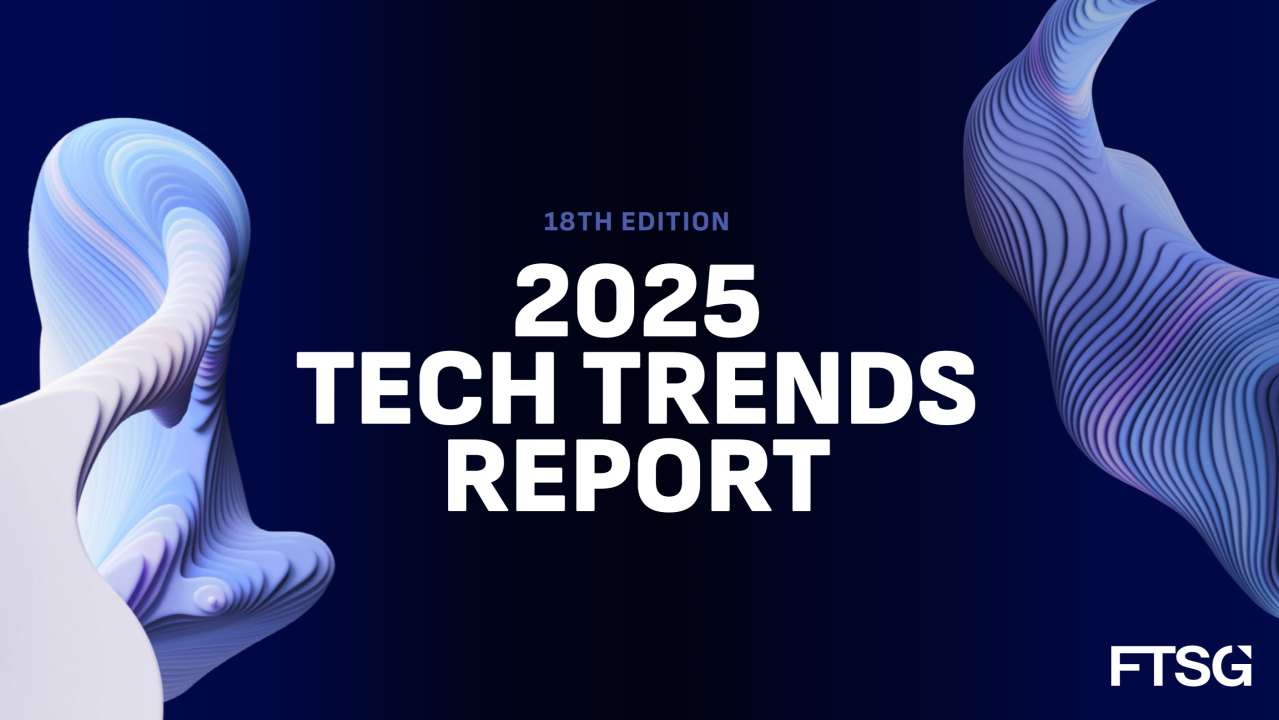 18TH EDITION

2025 TECH TRENDS REPORT

FTSG